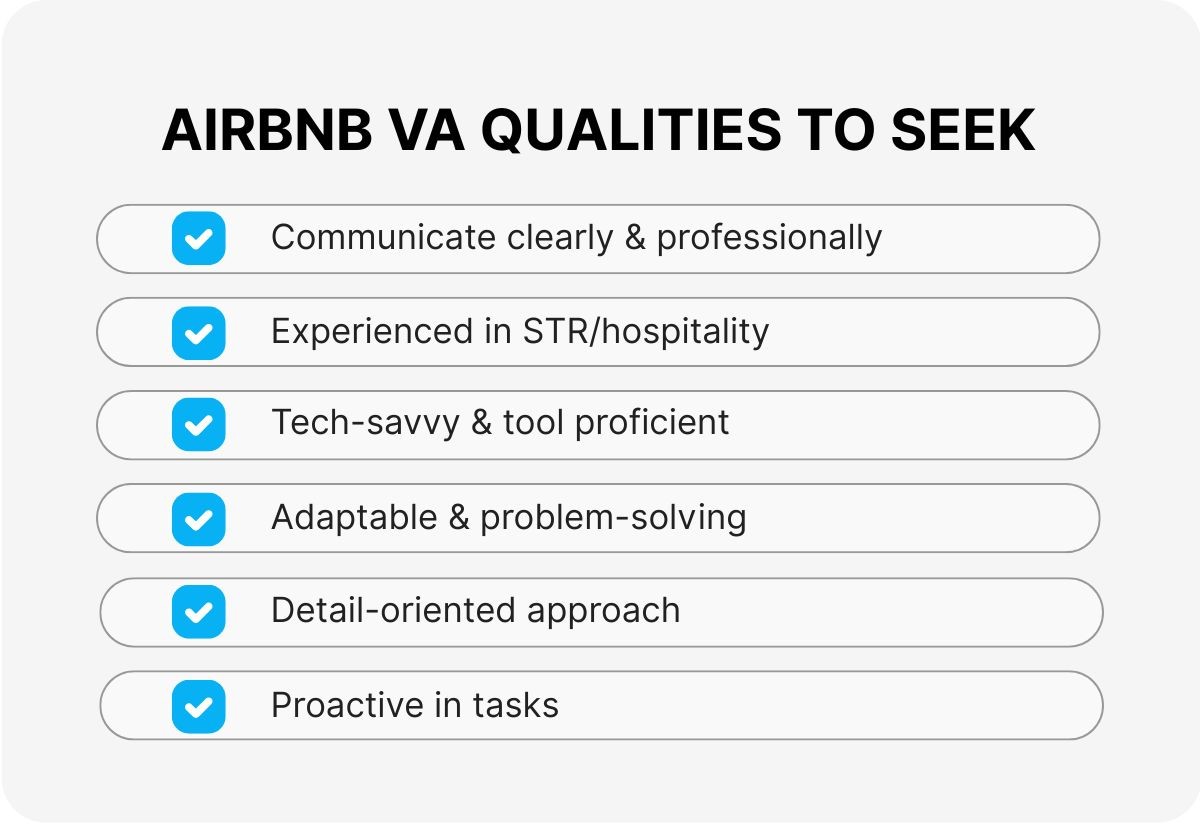 AIRBNB VA QUALITIES TO SEEK

Communicate clearly & professionally

Experienced in STR/hospitality

Tech-savvy & tool proficient

Adaptable & problem-solving

Detail-oriented approach

Proactive in tasks